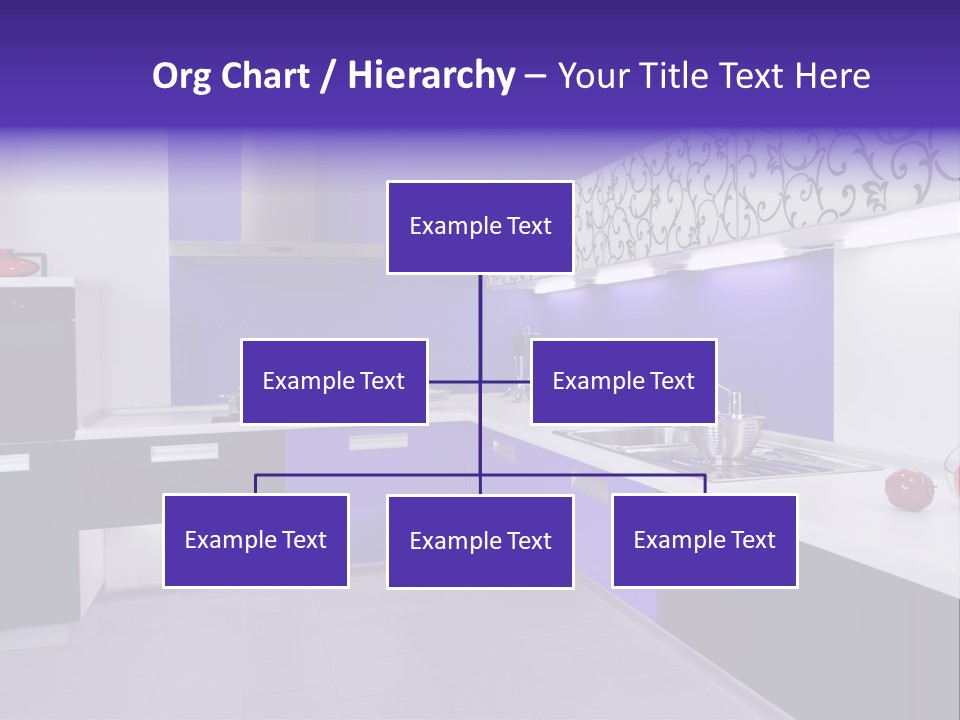 Org Chart / Hierarchy – Your Title Text Here

Example Text

Example Text

Example Text

Example Text

Example Text

Example Text